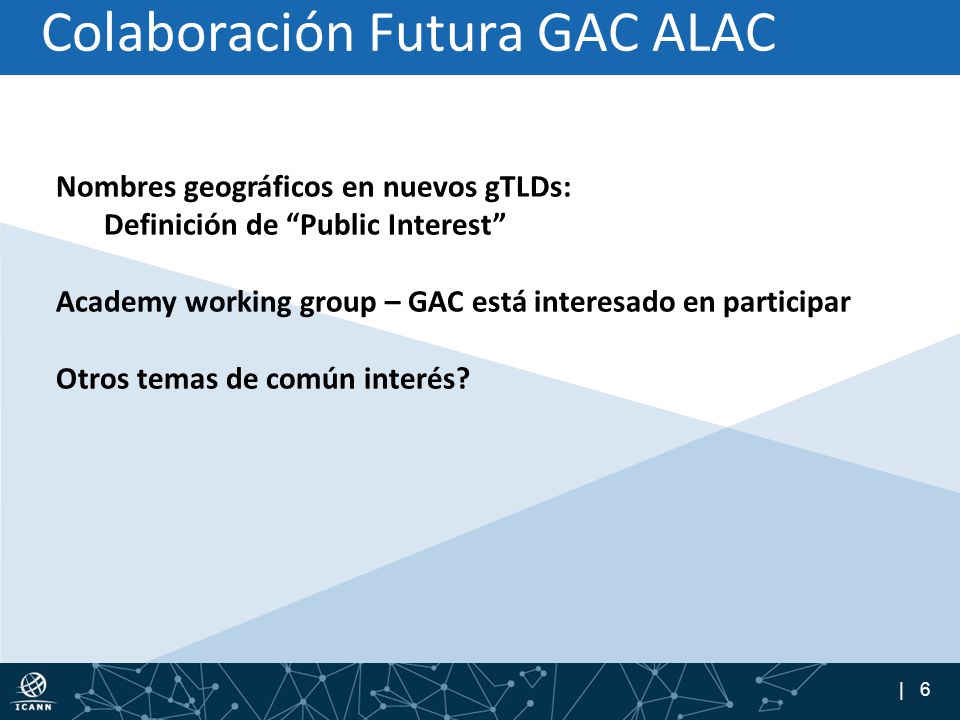 Colaboración Futura GAC ALAC

Nombres geográficos en nuevos gTLDs:
Definición de “Public Interest”

Academy working group – GAC está interesado en participar

Otros temas de común interés?

ICANN

| 6